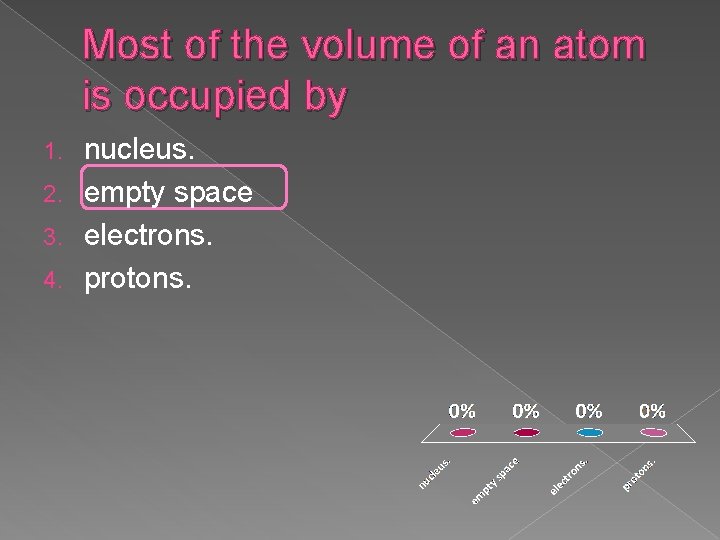 Most of the volume of an atom is occupied by

1. nucleus.
2. empty space
3. electrons.
4. protons.

0% 0% 0% 0%

nucleus. empty space electrons. protons.